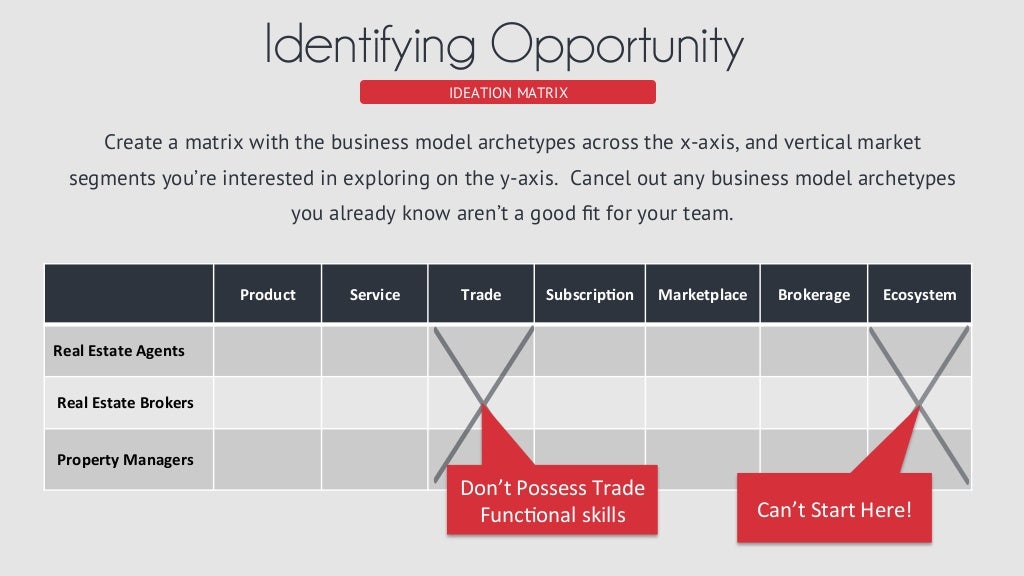 Identifying Opportunity

IDEATION MATRIX

Create a matrix with the business model archetypes across the x-axis, and vertical market segments you're interested in exploring on the y-axis. Cancel out any business model archetypes you already know aren't a good fit for your team.

| | Product | Service | Trade | Subscription | Marketplace | Brokerage | Ecosystem |
|---|---|---|---|---|---|---|---|
| Real Estate Agents | | | | | | | |
| Real Estate Brokers | | | | | | | |
| Property Managers | | | | | | | |

Don't Possess Trade Functional skills

Can't Start Here!